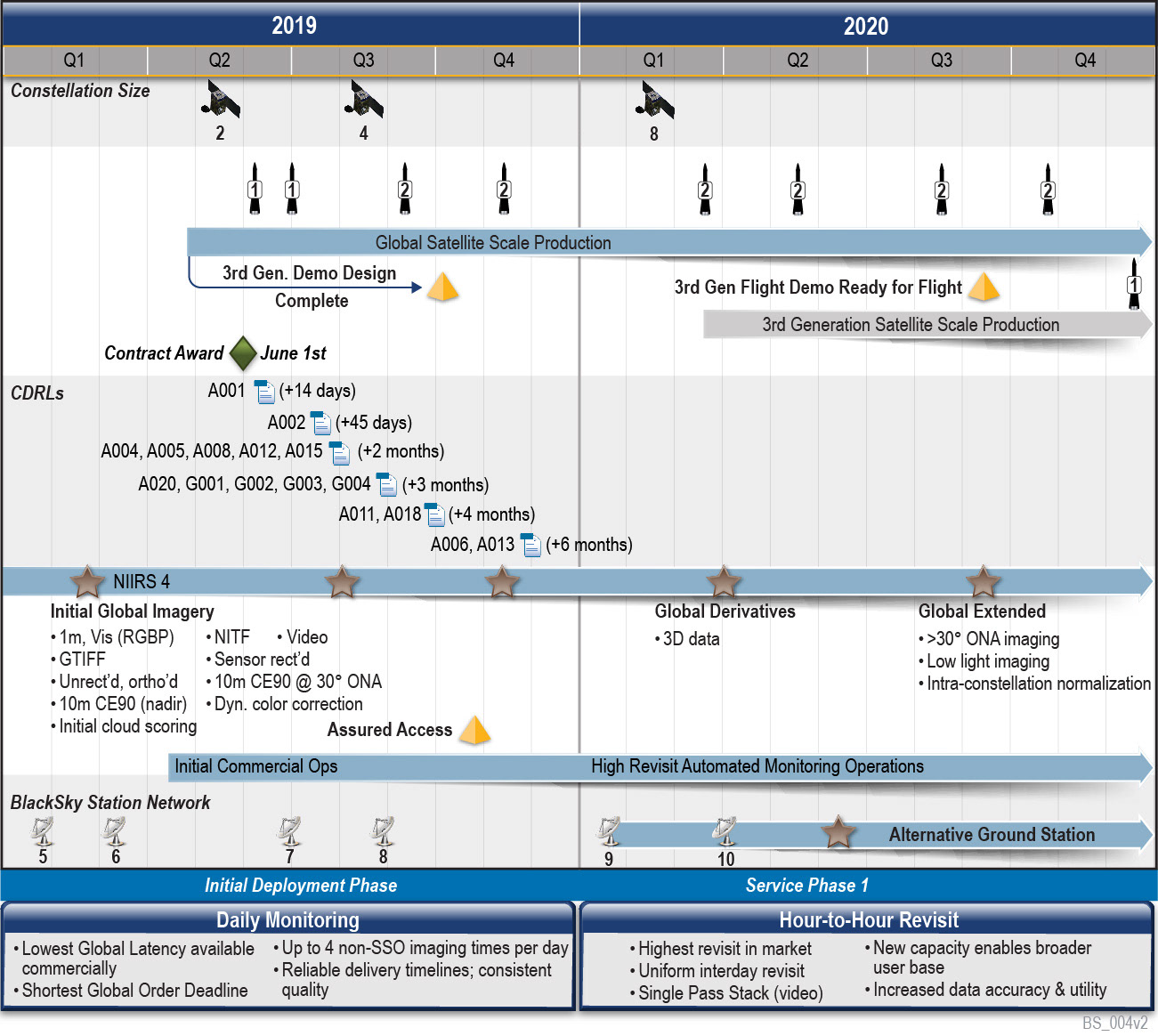 2019

2020

Q1 Q2 Q3 Q4 Q1 Q2 Q3 Q4

Constellation Size

2 4 8

1 1 2 2 2 2 2 2

Global Satellite Scale Production

3rd Gen. Demo Design Complete

3rd Gen Flight Demo Ready for Flight

1

3rd Generation Satellite Scale Production

Contract Award June 1st

CDRLs

A001 (+14 days)

A002 (+45 days)

A004, A005, A008, A012, A015 (+2 months)

A020, G001, G002, G003, G004 (+3 months)

A011, A018 (+4 months)

A006, A013 (+6 months)

NIIRS 4

Initial Global Imagery
• 1m, Vis (RGBP)
• GTIFF
• Unrect'd, ortho'd
• 10m CE90 (nadir)
• Initial cloud scoring
• NITF
• Video
• Sensor rect'd
• 10m CE90 @ 30° ONA
• Dyn. color correction

Assured Access

Global Derivatives
• 3D data

Global Extended
• >30° ONA imaging
• Low light imaging
• Intra-constellation normalization

Initial Commercial Ops

High Revisit Automated Monitoring Operations

BlackSky Station Network

5 6 7 8 9 10

Alternative Ground Station

Initial Deployment Phase

Service Phase 1

Daily Monitoring
• Lowest Global Latency available commercially
• Shortest Global Order Deadline
• Up to 4 non-SSO imaging times per day
• Reliable delivery timelines; consistent quality

Hour-to-Hour Revisit
• Highest revisit in market
• Uniform interday revisit
• Single Pass Stack (video)
• New capacity enables broader user base
• Increased data accuracy & utility

BS_004v2